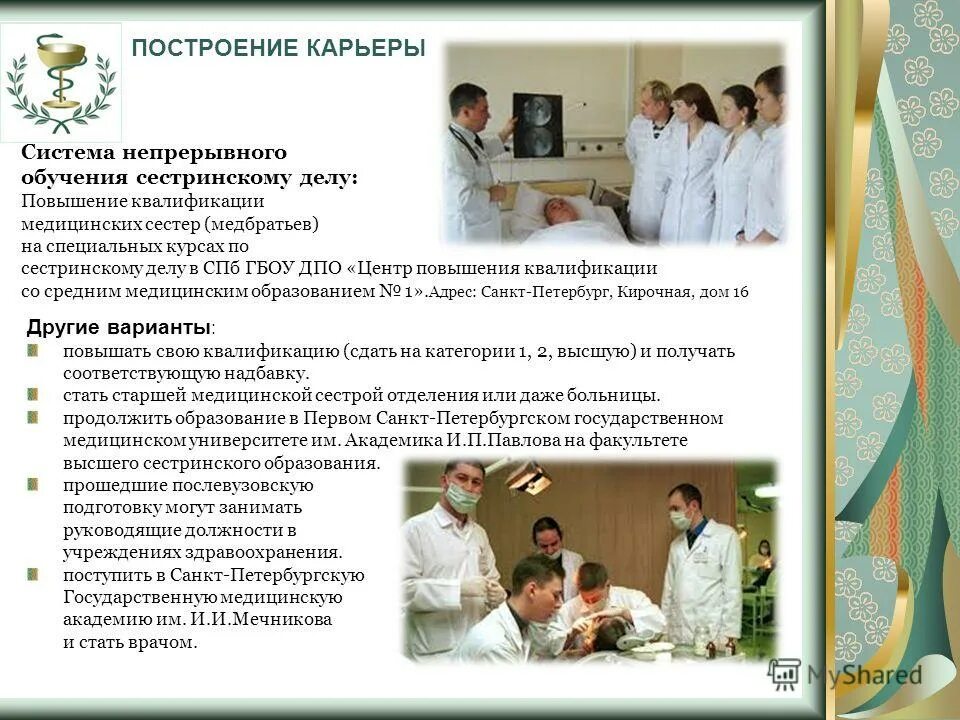 ПОСТРОЕНИЕ КАРЬЕРЫ

Система непрерывного обучения сестринскому делу:
Повышение квалификации медицинских сестер (медбратьев) на специальных курсах по сестринскому делу в СПб ГБОУ ДПО «Центр повышения квалификации со средним медицинским образованием № 1».Адрес: Санкт-Петербург, Кирочная, дом 16

Другие варианты:
повышать свою квалификацию (сдать на категории 1, 2, высшую) и получать соответствующую надбавку.
стать старшей медицинской сестрой отделения или даже больницы.
продолжить образование в Первом Санкт-Петербургском государственном медицинском университете им. Академика И.П.Павлова на факультете высшего сестринского образования.
прошедшие послевузовскую подготовку могут занимать руководящие должности в учреждениях здравоохранения.
поступить в Санкт-Петербургскую Государственную медицинскую академию им. И.И.Мечникова и стать врачом.

MyShared